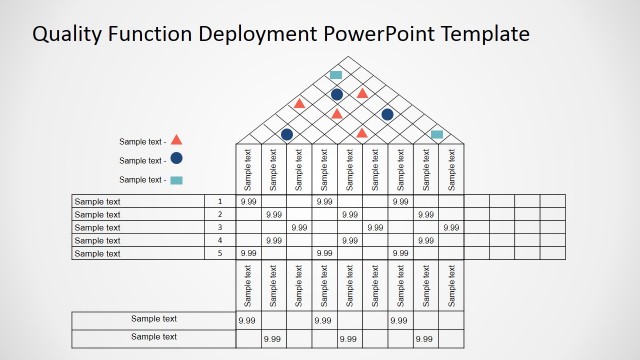 Quality Function Deployment PowerPoint Template

Sample text -
Sample text -
Sample text -

| | | Sample text | Sample text | Sample text | Sample text | Sample text | Sample text | Sample text | Sample text | Sample text | | | | |
|---|---|---|---|---|---|---|---|---|---|---|---|---|---|---|
| Sample text | 1 | 9.99 | | | 9.99 | | | 9.99 | | | | | | |
| Sample text | 2 | | 9.99 | | | 9.99 | | | 9.99 | | | | | |
| Sample text | 3 | | | 9.99 | | | 9.99 | | | 9.99 | | | | |
| Sample text | 4 | | 9.99 | | | 9.99 | | | 9.99 | | | | | |
| Sample text | 5 | 9.99 | | | 9.99 | | | 9.99 | | | | | | |

| | Sample text | Sample text | Sample text | Sample text | Sample text | Sample text | Sample text | Sample text | Sample text |
|---|---|---|---|---|---|---|---|---|---|
| Sample text | 9.99 | | | 9.99 | | | 9.99 | | |
| Sample text | | 9.99 | | | 9.99 | | | 9.99 | |